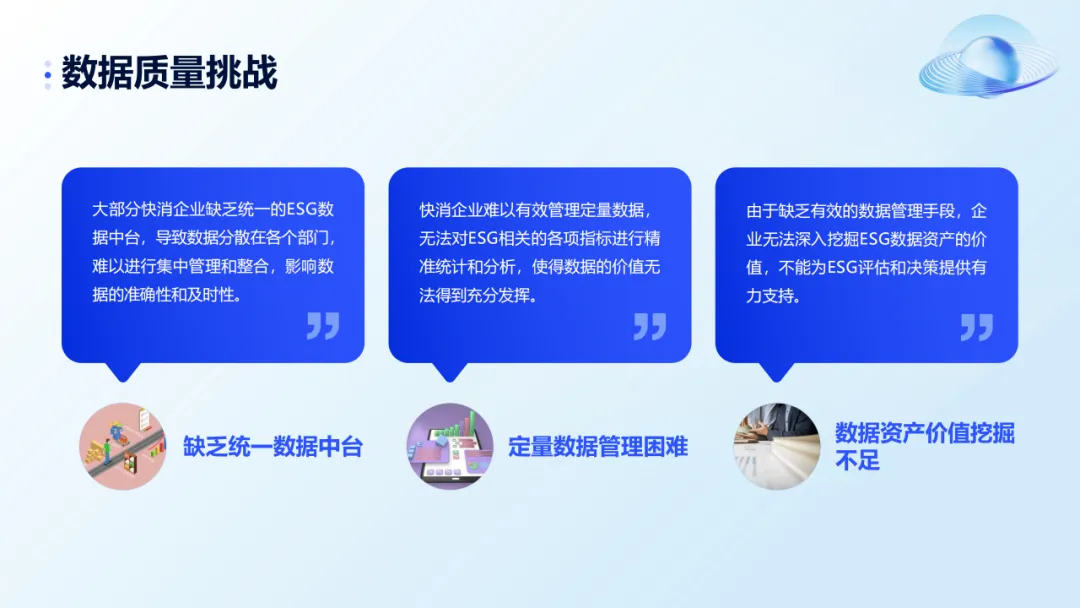 数据质量挑战

大部分快消企业缺乏统一的ESG数据中台，导致数据分散在各个部门，难以进行集中管理和整合，影响数据的准确性和及时性。

缺乏统一数据中台

快消企业难以有效管理定量数据，无法对ESG相关的各项指标进行精准统计和分析，使得数据的价值无法得到充分发挥。

定量数据管理困难

由于缺乏有效的数据管理手段，企业无法深入挖掘ESG数据资产的价值，不能为ESG评估和决策提供有力支持。

数据资产价值挖掘不足